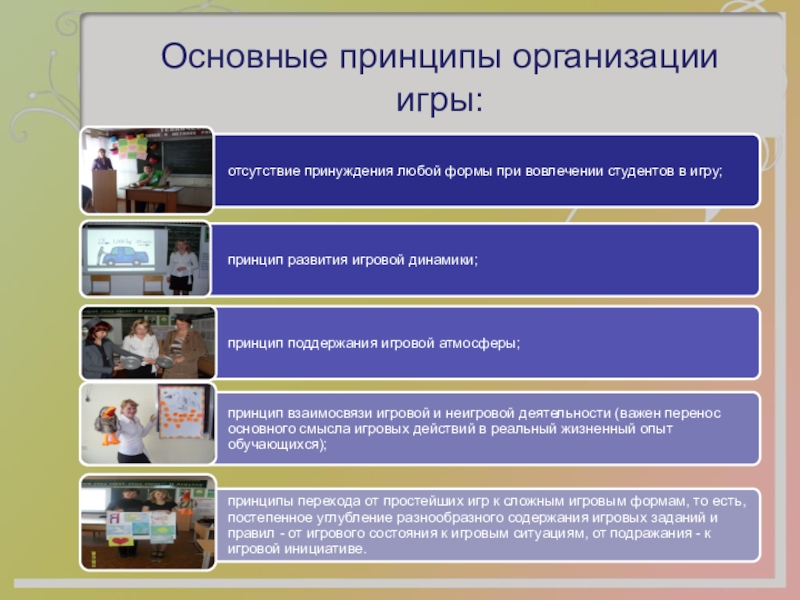 Основные принципы организации игры:

отсутствие принуждения любой формы при вовлечении студентов в игру;

принцип развития игровой динамики;

принцип поддержания игровой атмосферы;

принцип взаимосвязи игровой и неигровой деятельности (важен перенос основного смысла игровых действий в реальный жизненный опыт обучающихся);

принципы перехода от простейших игр к сложным игровым формам, то есть, постепенное углубление разнообразного содержания игровых заданий и правил - от игрового состояния к игровым ситуациям, от подражания - к игровой инициативе.